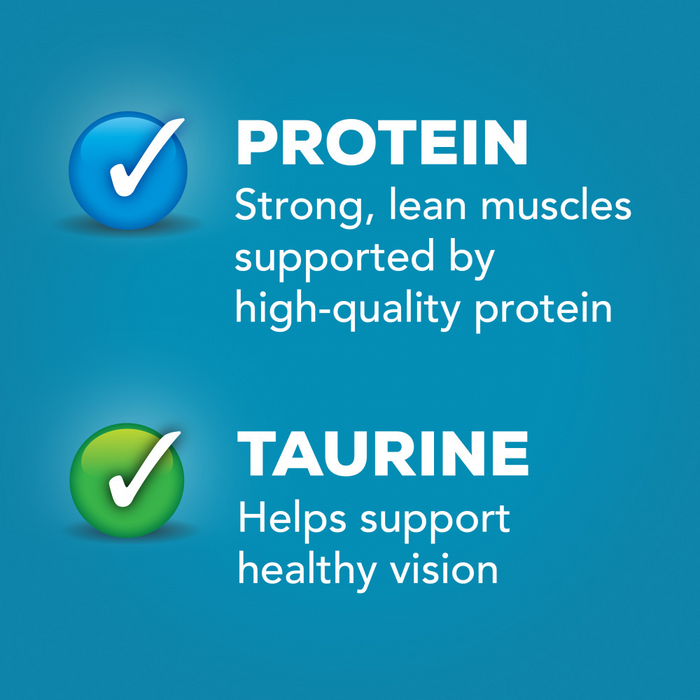 PROTEIN
Strong, lean muscles supported by high-quality protein

TAURINE
Helps support healthy vision